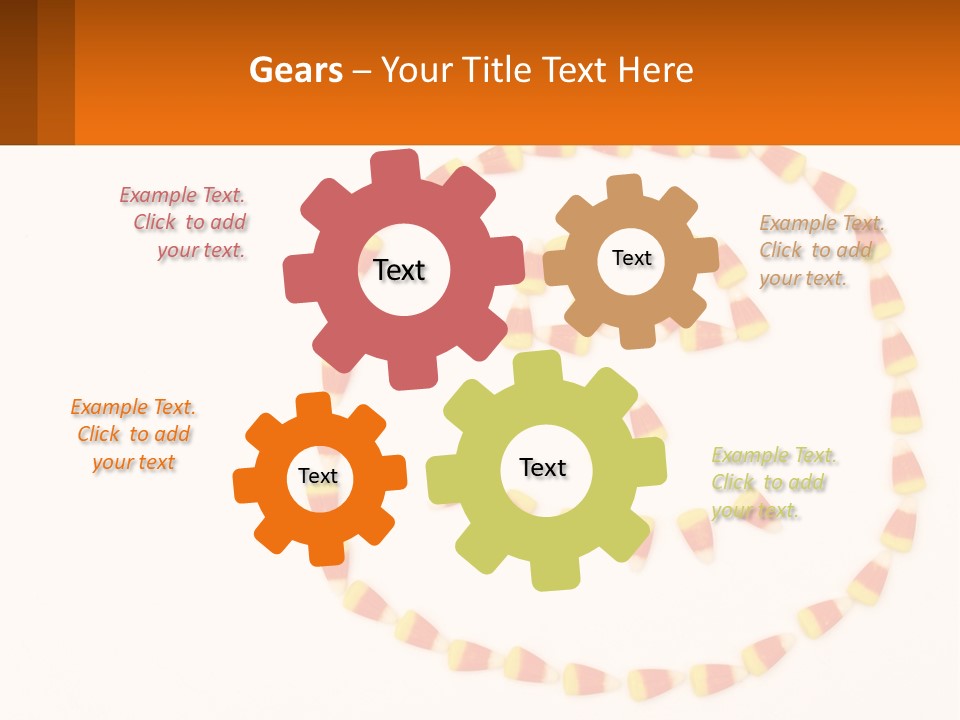 Gears – Your Title Text Here

Example Text. Click to add your text.

Text

Text

Example Text. Click to add your text.

Example Text. Click to add your text

Text

Text

Example Text. Click to add your text.